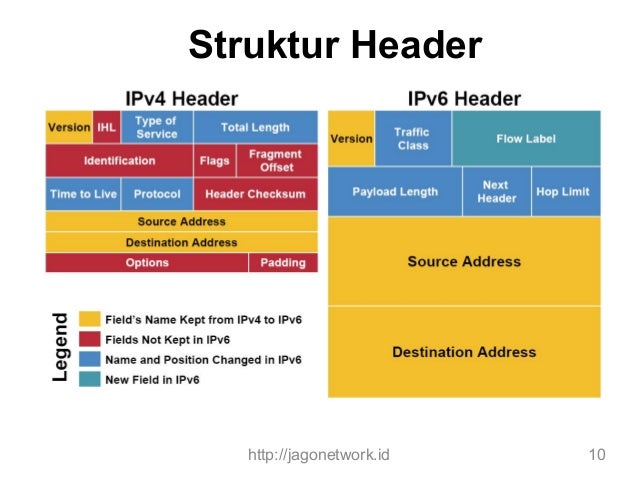 Struktur Header

IPv4 Header

Version IHL Type of Service Total Length

Identification Flags Fragment Offset

Time to Live Protocol Header Checksum

Source Address

Destination Address

Options Padding

Legend

Field's Name Kept from IPv4 to IPv6

Fields Not Kept in IPv6

Name and Position Changed in IPv6

New Field in IPv6

IPv6 Header

Version Traffic Class Flow Label

Payload Length Next Header Hop Limit

Source Address

Destination Address

http://jagonetwork.id

10